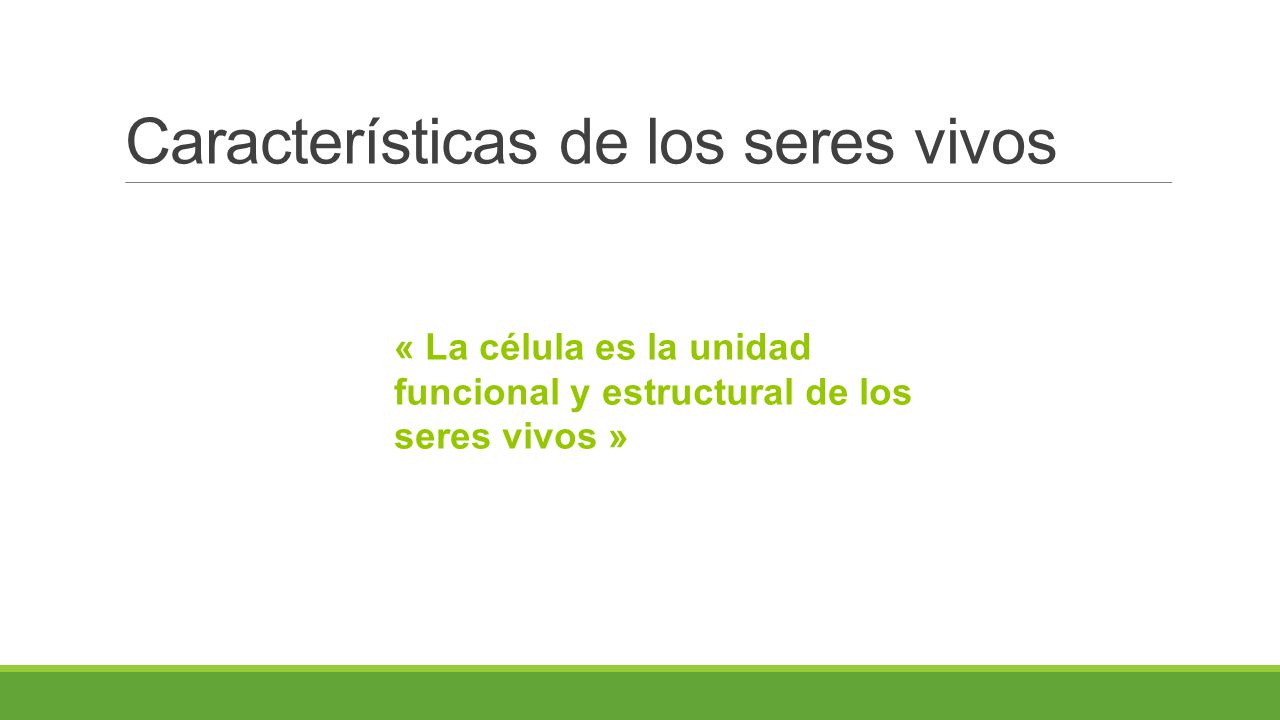 Características de los seres vivos

« La célula es la unidad funcional y estructural de los seres vivos »